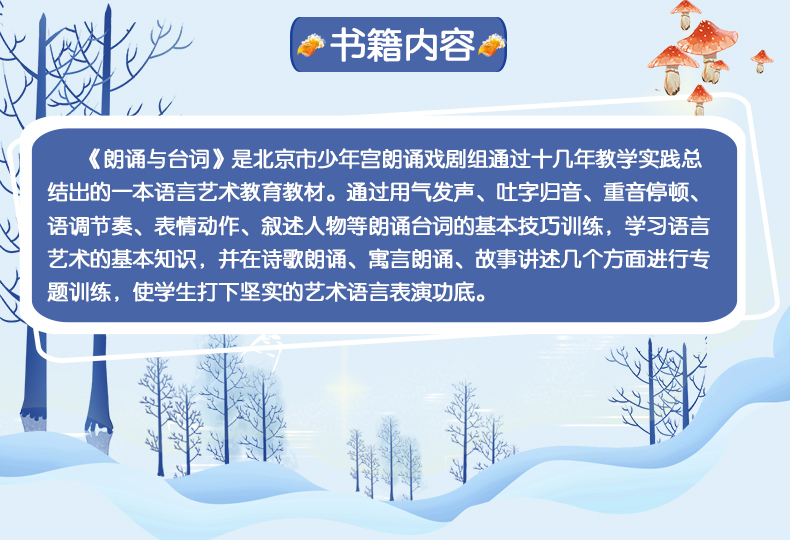 书籍内容

《朗诵与台词》是北京市少年宫朗诵戏剧组通过十几年教学实践总结出的一本语言艺术教育教材。通过用气发声、吐字归音、重音停顿、语调节奏、表情动作、叙述人物等朗诵台词的基本技巧训练，学习语言艺术的基本知识，并在诗歌朗诵、寓言朗诵、故事讲述几个方面进行专题训练，使学生打下坚实的艺术语言表演功底。